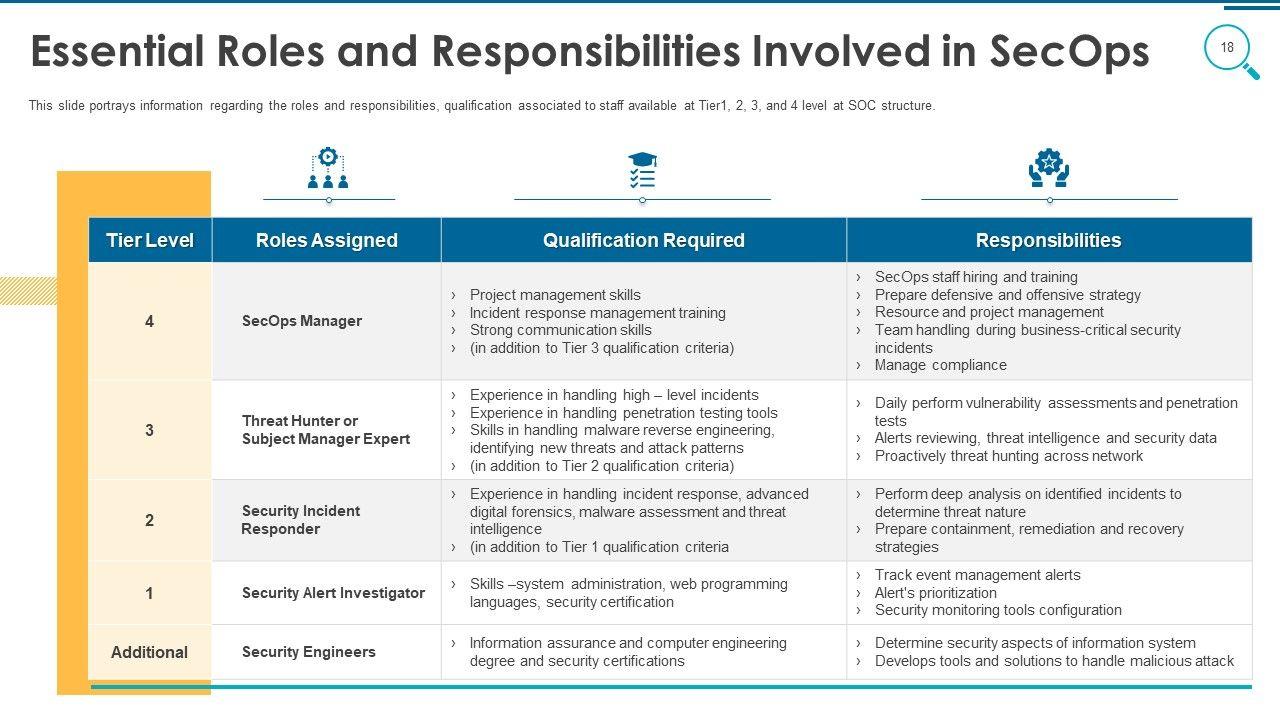 Essential Roles and Responsibilities Involved in SecOps

18

This slide portrays information regarding the roles and responsibilities, qualification associated to staff available at Tier1, 2, 3, and 4 level at SOC structure.

| Tier Level | Roles Assigned | Qualification Required | Responsibilities |
|---|---|---|---|
| 4 | SecOps Manager | › Project management skills › Incident response management training › Strong communication skills › (in addition to Tier 3 qualification criteria) | › SecOps staff hiring and training › Prepare defensive and offensive strategy › Resource and project management › Team handling during business-critical security incidents › Manage compliance |
| 3 | Threat Hunter or Subject Manager Expert | › Experience in handling high – level incidents › Experience in handling penetration testing tools › Skills in handling malware reverse engineering, identifying new threats and attack patterns › (in addition to Tier 2 qualification criteria) | › Daily perform vulnerability assessments and penetration tests › Alerts reviewing, threat intelligence and security data › Proactively threat hunting across network |
| 2 | Security Incident Responder | › Experience in handling incident response, advanced digital forensics, malware assessment and threat intelligence › (in addition to Tier 1 qualification criteria | › Perform deep analysis on identified incidents to determine threat nature › Prepare containment, remediation and recovery strategies |
| 1 | Security Alert Investigator | › Skills –system administration, web programming languages, security certification | › Track event management alerts › Alert's prioritization › Security monitoring tools configuration |
| Additional | Security Engineers | › Information assurance and computer engineering degree and security certifications | › Determine security aspects of information system › Develops tools and solutions to handle malicious attack |